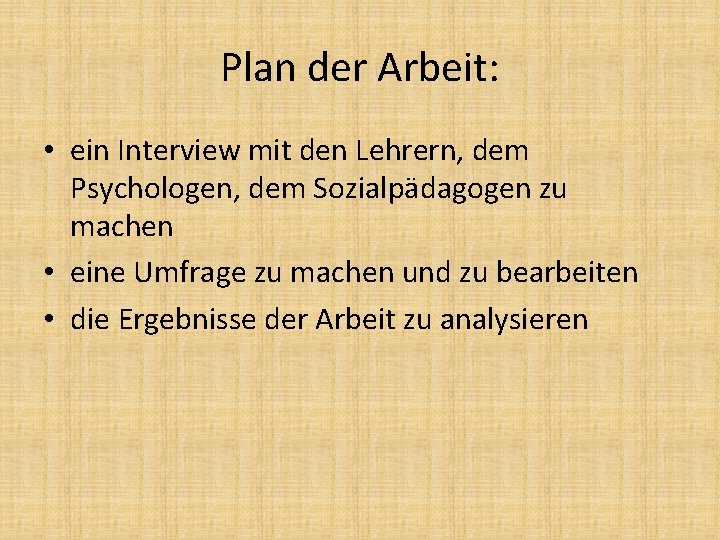 Plan der Arbeit:

• ein Interview mit den Lehrern, dem Psychologen, dem Sozialpädagogen zu machen
• eine Umfrage zu machen und zu bearbeiten
• die Ergebnisse der Arbeit zu analysieren